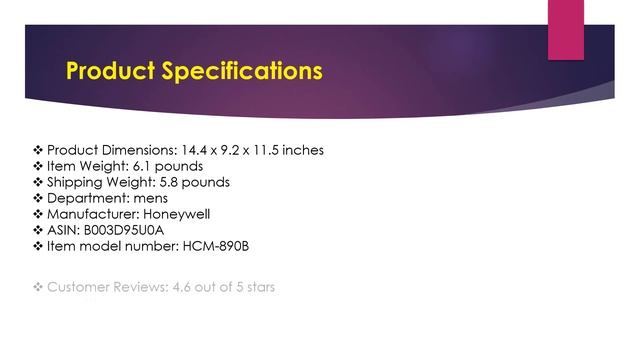 Product Specifications

❖ Product Dimensions: 14.4 x 9.2 x 11.5 inches
❖ Item Weight: 6.1 pounds
❖ Shipping Weight: 5.8 pounds
❖ Department: mens
❖ Manufacturer: Honeywell
❖ ASIN: B003D95U0A
❖ Item model number: HCM-890B

❖ Customer Reviews: 4.6 out of 5 stars